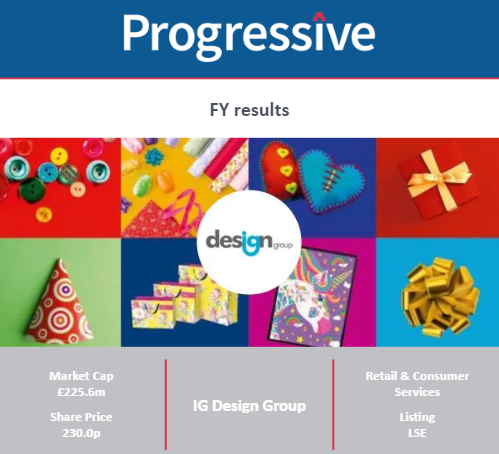 Progressive

FY results

design group

Market Cap
£225.6m

Share Price
230.0p

IG Design Group

Retail & Consumer Services

Listing
LSE